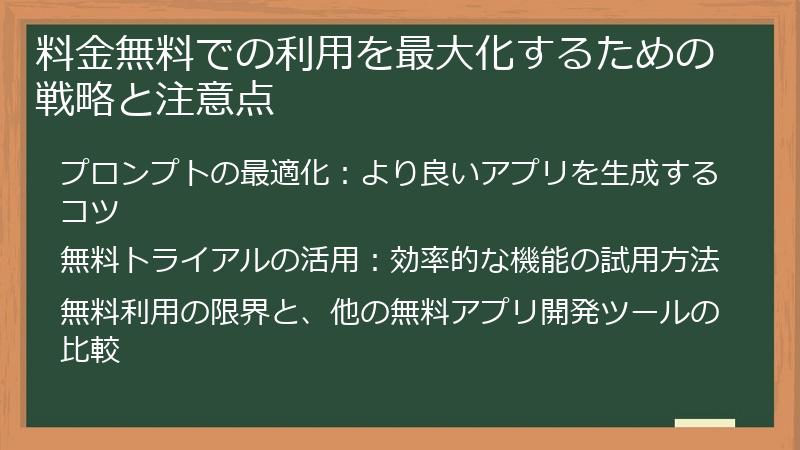 料金無料での利用を最大化するための戦略と注意点

プロンプトの最適化：より良いアプリを生成するコツ

無料トライアルの活用：効率的な機能の試用方法

無料利用の限界と、他の無料アプリ開発ツールの比較